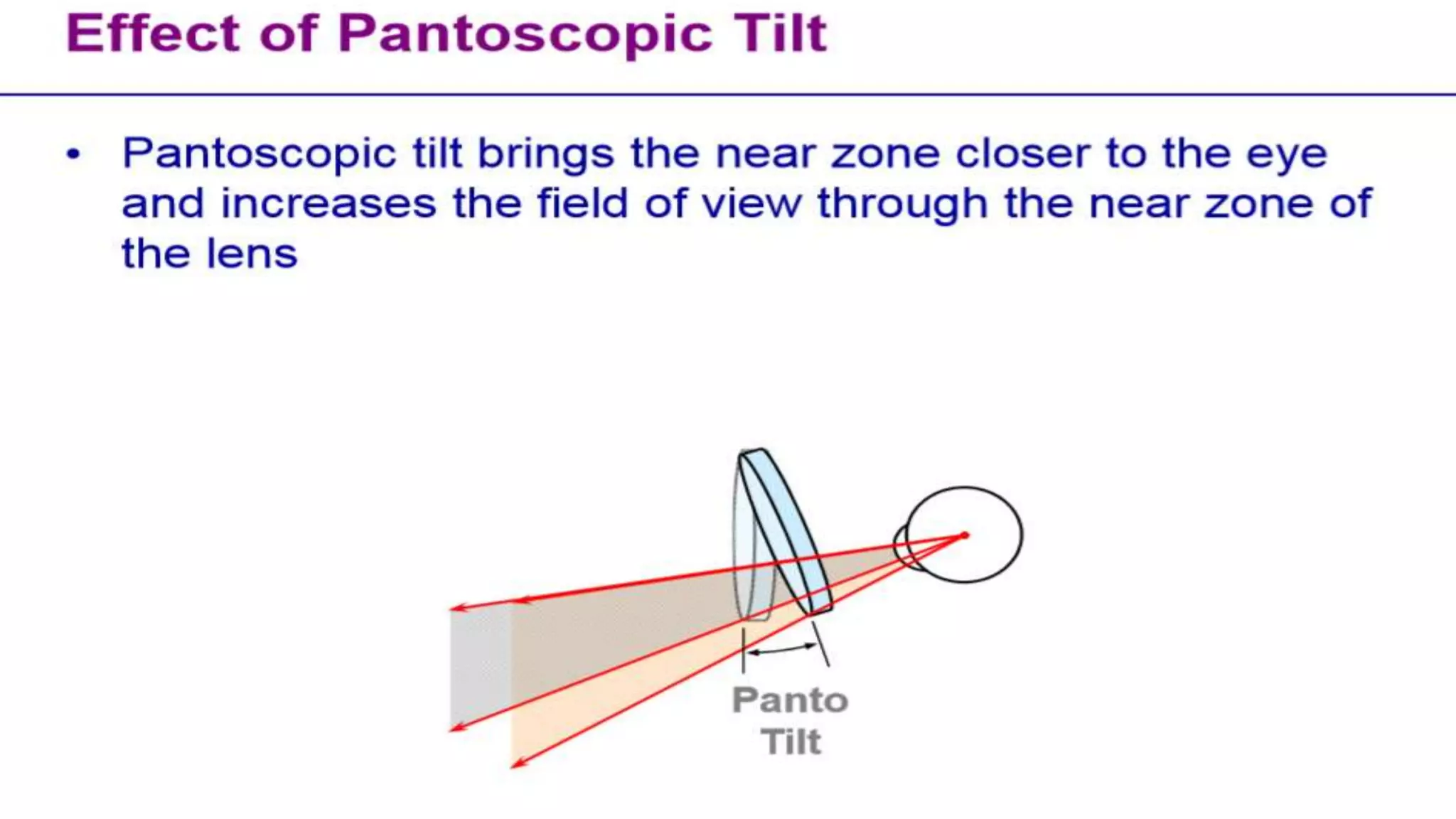 Effect of Pantoscopic Tilt

• Pantoscopic tilt brings the near zone closer to the eye and increases the field of view through the near zone of the lens

Panto Tilt